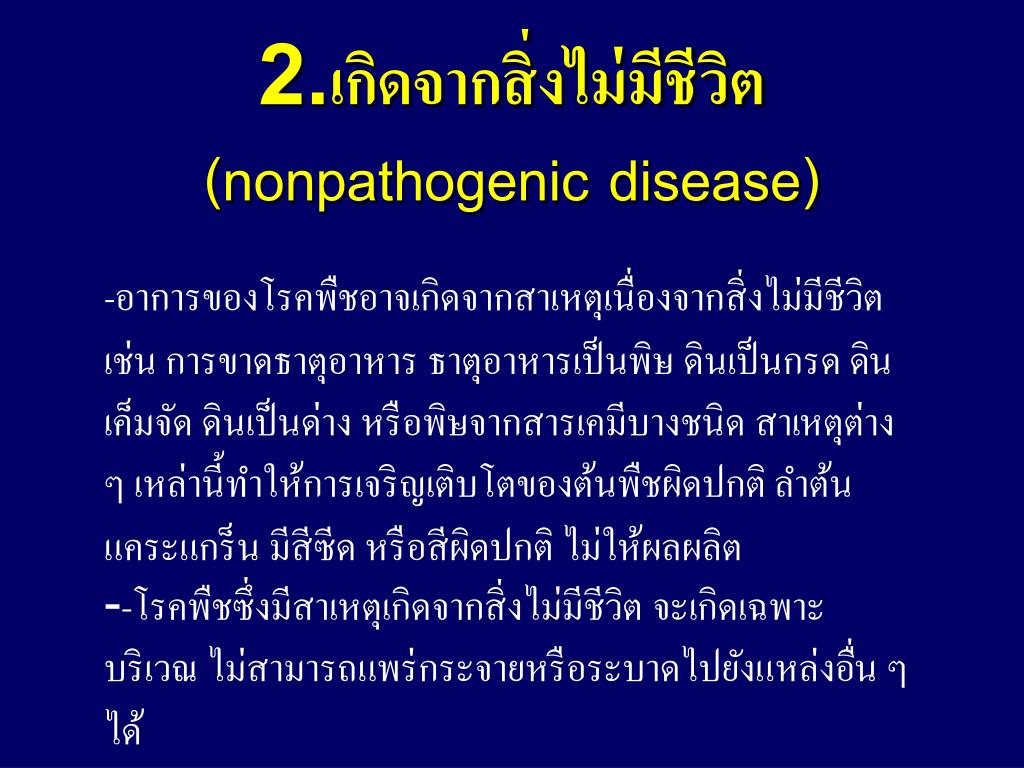 2.เกิดจากสิ่งไม่มีชีวิต

(nonpathogenic disease)

-อาการของโรคพืชอาจเกิดจากสาเหตุเนื่องจากสิ่งไม่มีชีวิต เช่น การขาดธาตุอาหาร ธาตุอาหารเป็นพิษ ดินเป็นกรด ดินเค็มจัด ดินเป็นด่าง หรือพิษจากสารเคมีบางชนิด สาเหตุต่าง ๆ เหล่านี้ทำให้การเจริญเติบโตของต้นพืชผิดปกติ ลำต้นแคระแกร็น มีสีซีด หรือสีผิดปกติ ไม่ให้ผลผลิต

--โรคพืชซึ่งมีสาเหตุเกิดจากสิ่งไม่มีชีวิต จะเกิดเฉพาะบริเวณ ไม่สามารถแพร่กระจายหรือระบาดไปยังแหล่งอื่น ๆ ได้